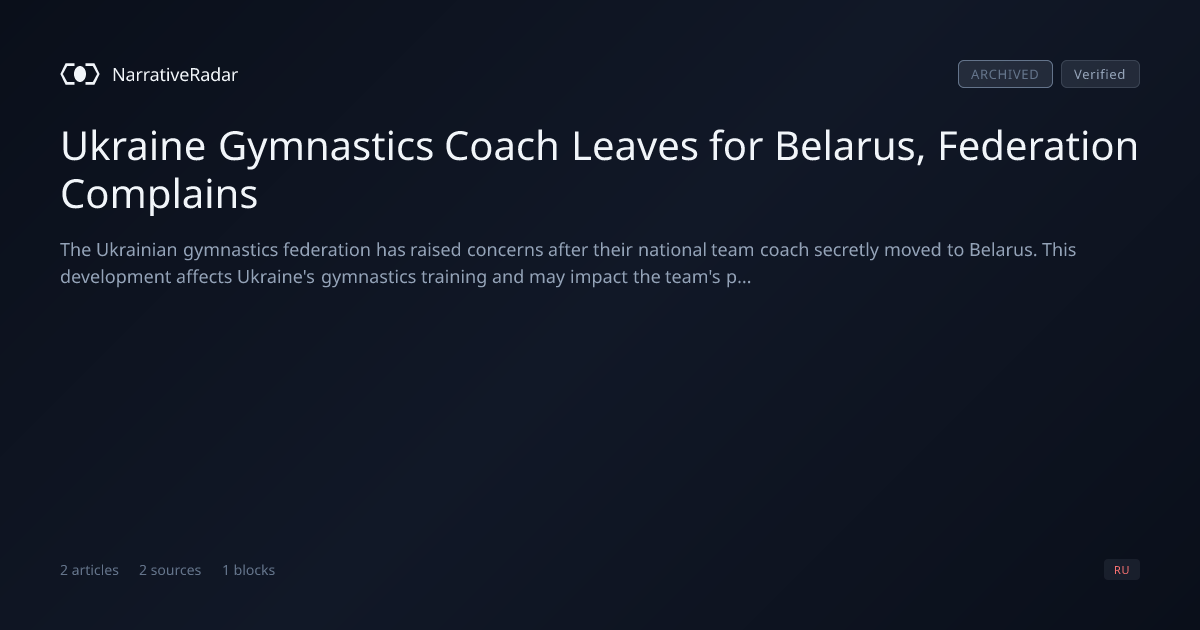 NarrativeRadar

ARCHIVED Verified

Ukraine Gymnastics Coach Leaves for Belarus, Federation Complains

The Ukrainian gymnastics federation has raised concerns after their national team coach secretly moved to Belarus. This development affects Ukraine's gymnastics training and may impact the team's p...

2 articles 2 sources 1 blocks

RU